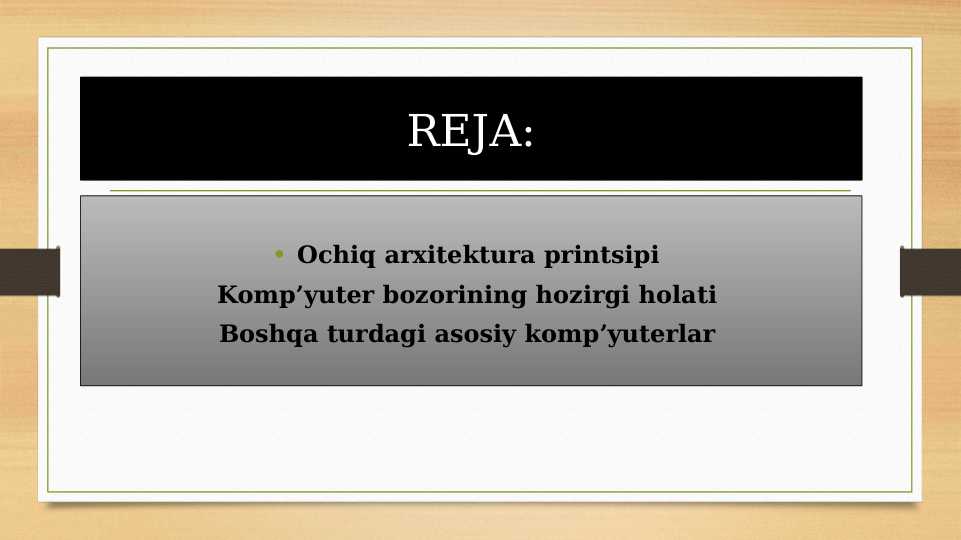 REJA:

• Ochiq arxitektura printsipi
Komp’yuter bozorining hozirgi holati
Boshqa turdagi asosiy komp’yuterlar